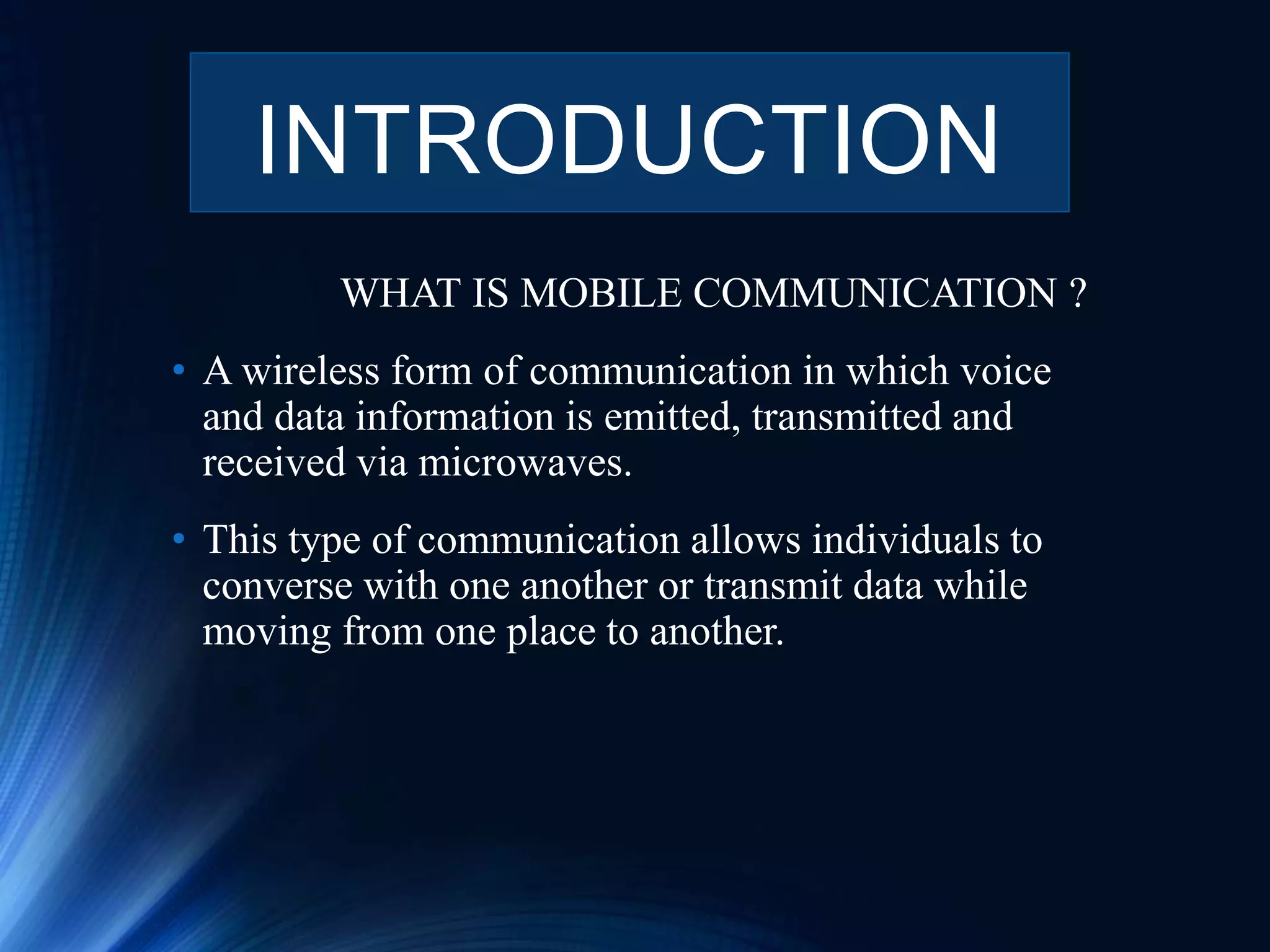 INTRODUCTION

WHAT IS MOBILE COMMUNICATION ?

• A wireless form of communication in which voice and data information is emitted, transmitted and received via microwaves.

• This type of communication allows individuals to converse with one another or transmit data while moving from one place to another.